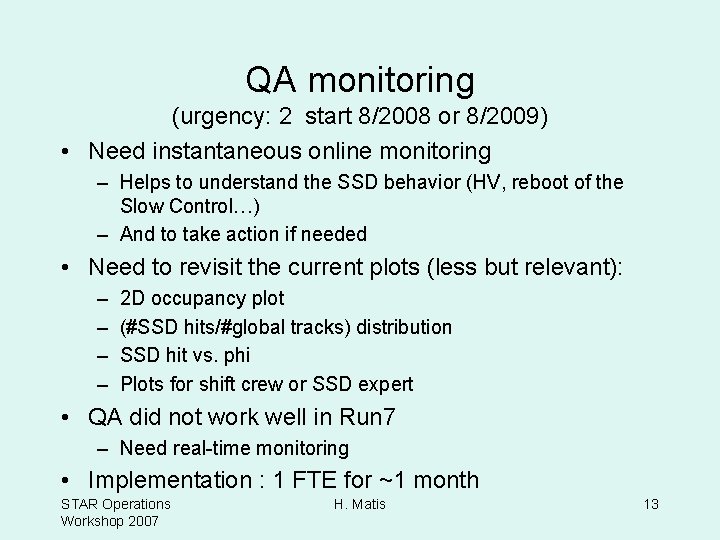 QA monitoring
(urgency: 2 start 8/2008 or 8/2009)

• Need instantaneous online monitoring
– Helps to understand the SSD behavior (HV, reboot of the Slow Control…)
– And to take action if needed
• Need to revisit the current plots (less but relevant):
– 2D occupancy plot
– (#SSD hits/#global tracks) distribution
– SSD hit vs. phi
– Plots for shift crew or SSD expert
• QA did not work well in Run7
– Need real-time monitoring
• Implementation : 1 FTE for ~1 month

STAR Operations Workshop 2007

H. Matis

13